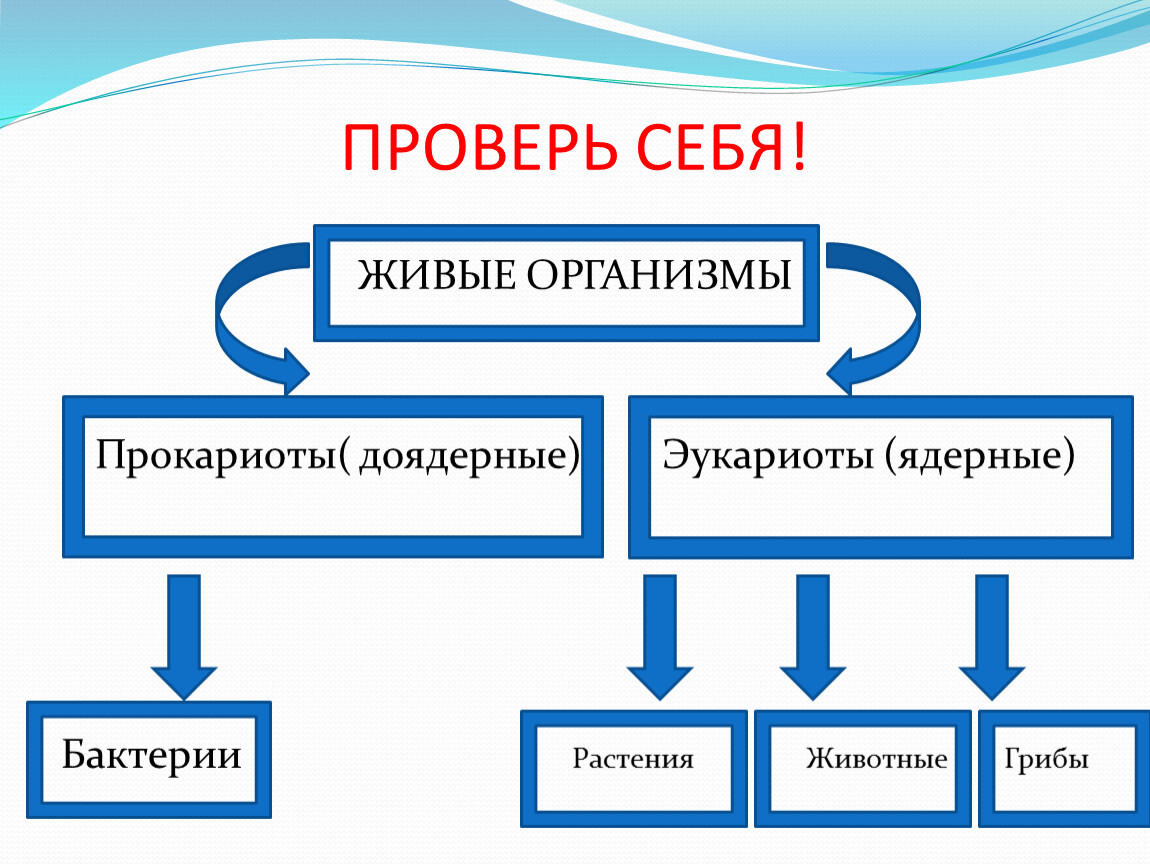 ПРОВЕРЬ СЕБЯ!

ЖИВЫЕ ОРГАНИЗМЫ

Прокариоты( доядерные)

Эукариоты (ядерные)

Бактерии

Растения

Животные

Грибы